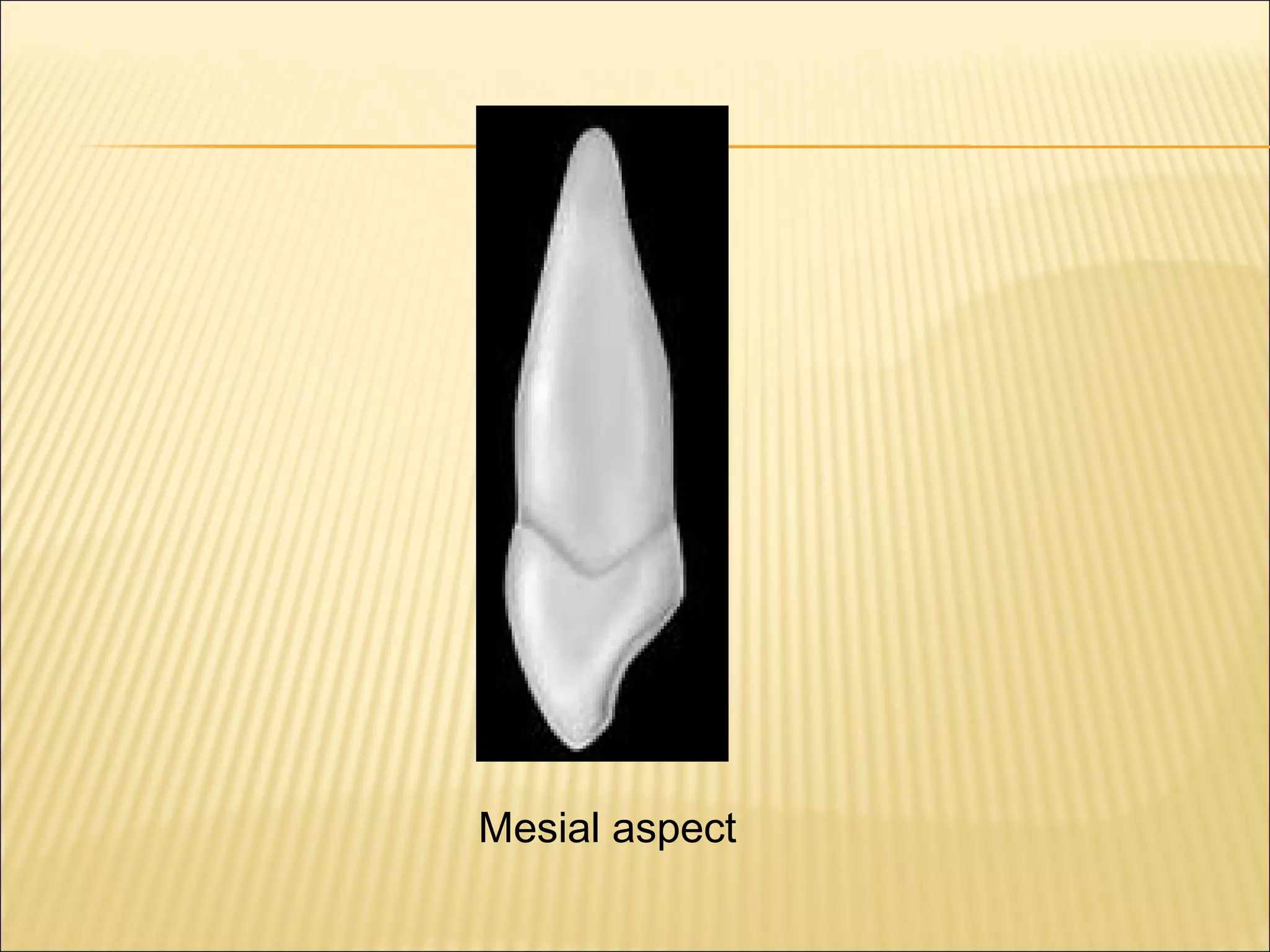 Mesial aspect